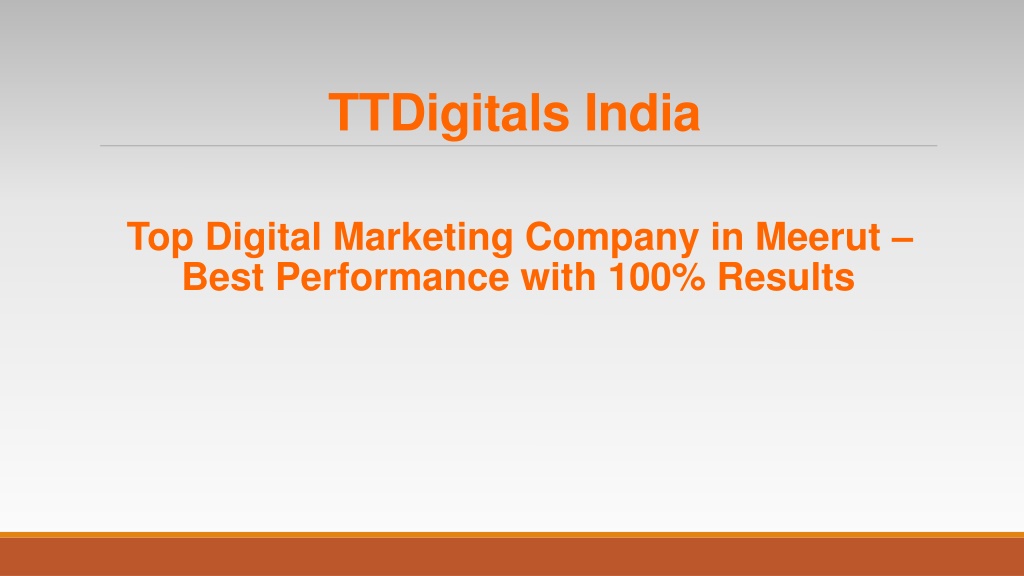 TTDigitals India

Top Digital Marketing Company in Meerut – Best Performance with 100% Results